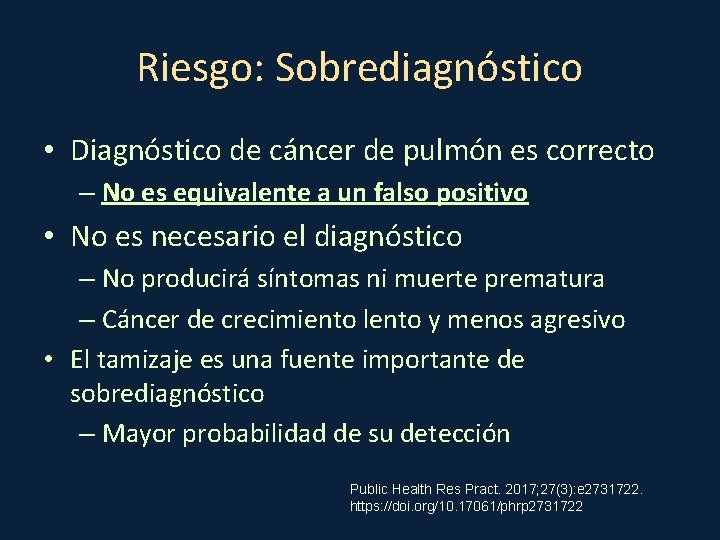 Riesgo: Sobrediagnóstico

• Diagnóstico de cáncer de pulmón es correcto
– No es equivalente a un falso positivo

• No es necesario el diagnóstico
– No producirá síntomas ni muerte prematura
– Cáncer de crecimiento lento y menos agresivo

• El tamizaje es una fuente importante de sobrediagnóstico
– Mayor probabilidad de su detección

Public Health Res Pract. 2017;27(3):e2731722.
https://doi.org/10.17061/phrp2731722